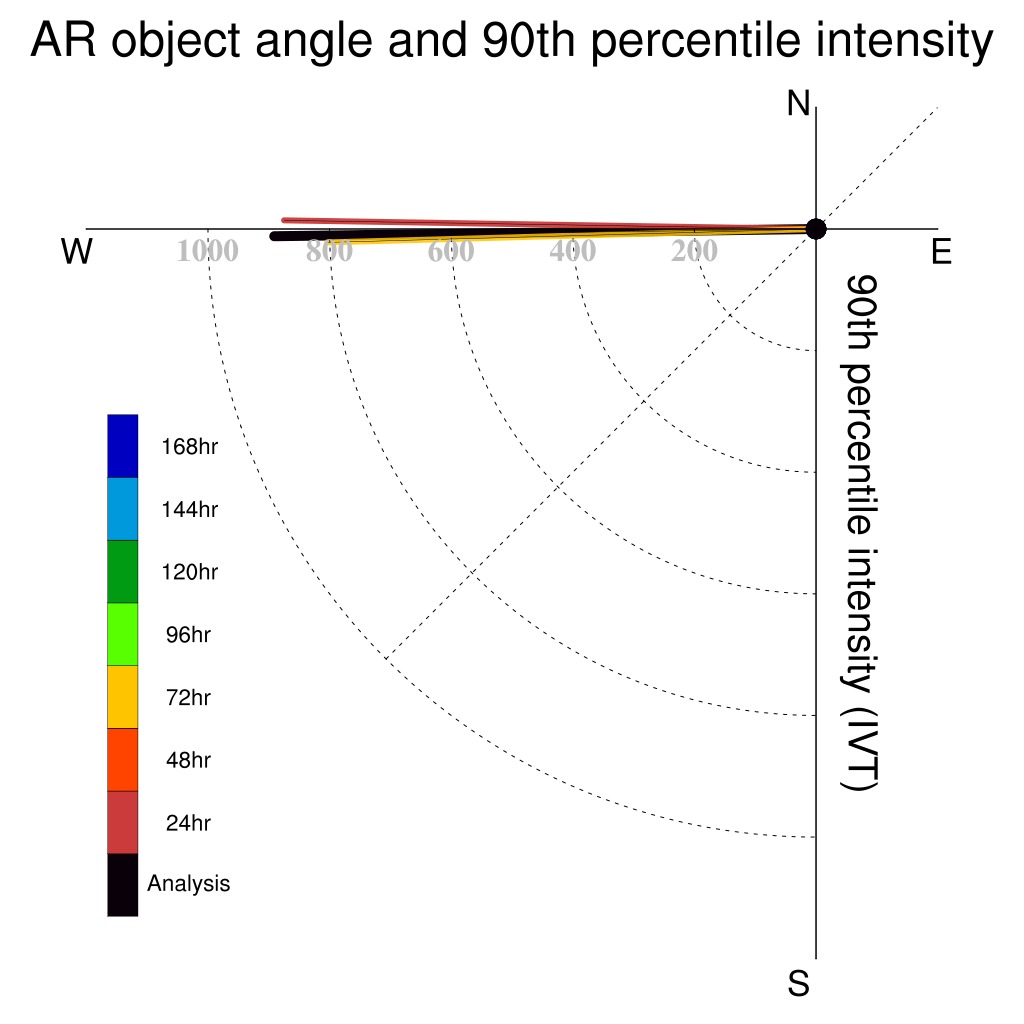 AR object angle and 90th percentile intensity

N
W
E
S

1000
800
600
400
200

90th percentile intensity (IVT)

168hr
144hr
120hr
96hr
72hr
48hr
24hr
Analysis